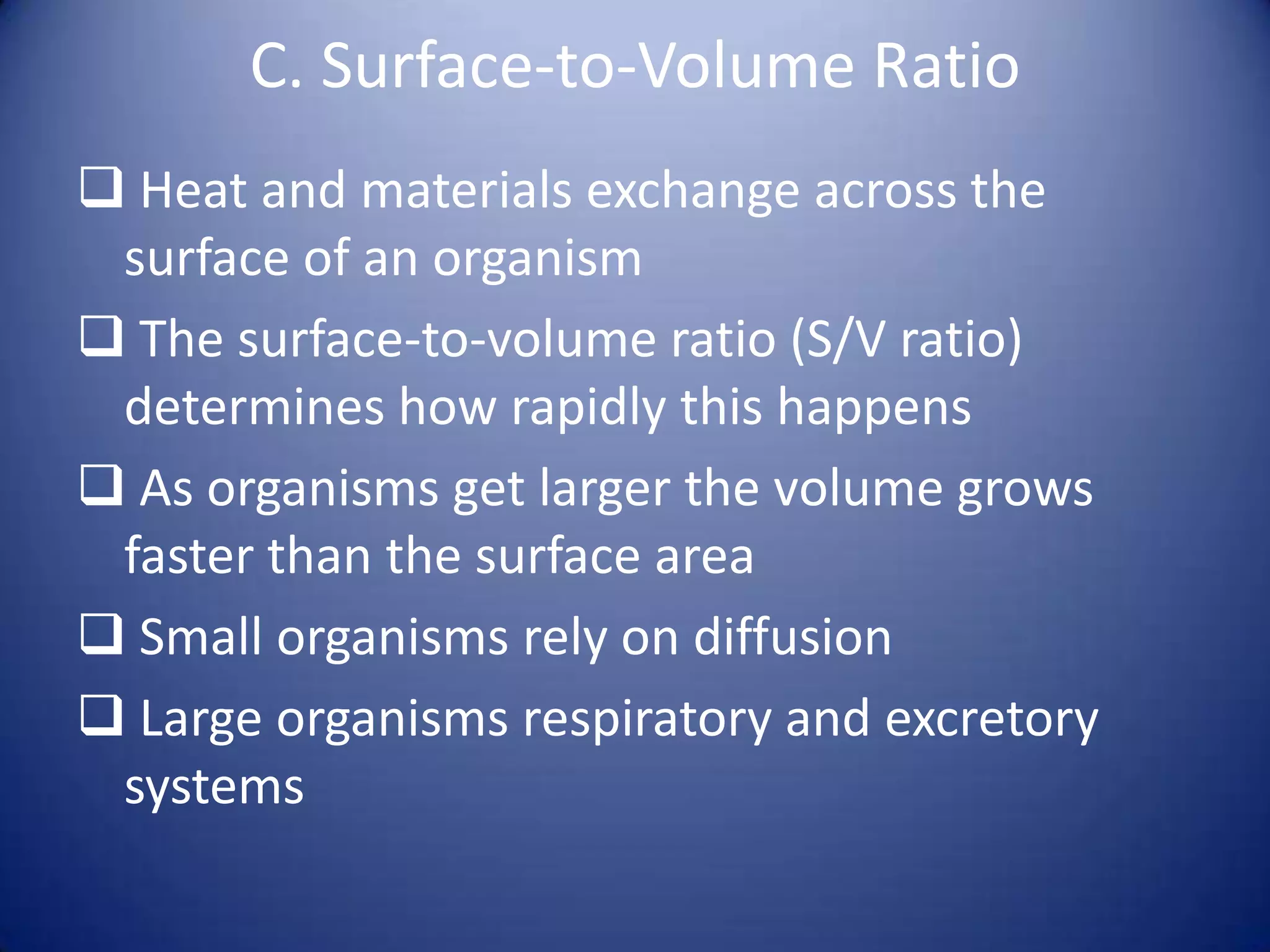 C. Surface-to-Volume Ratio

❑ Heat and materials exchange across the surface of an organism

❑ The surface-to-volume ratio (S/V ratio) determines how rapidly this happens

❑ As organisms get larger the volume grows faster than the surface area

❑ Small organisms rely on diffusion

❑ Large organisms respiratory and excretory systems